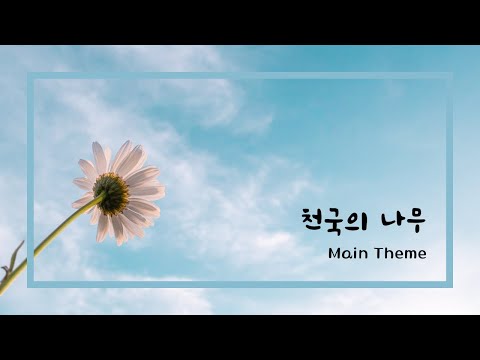 천국의 나무

Main Theme